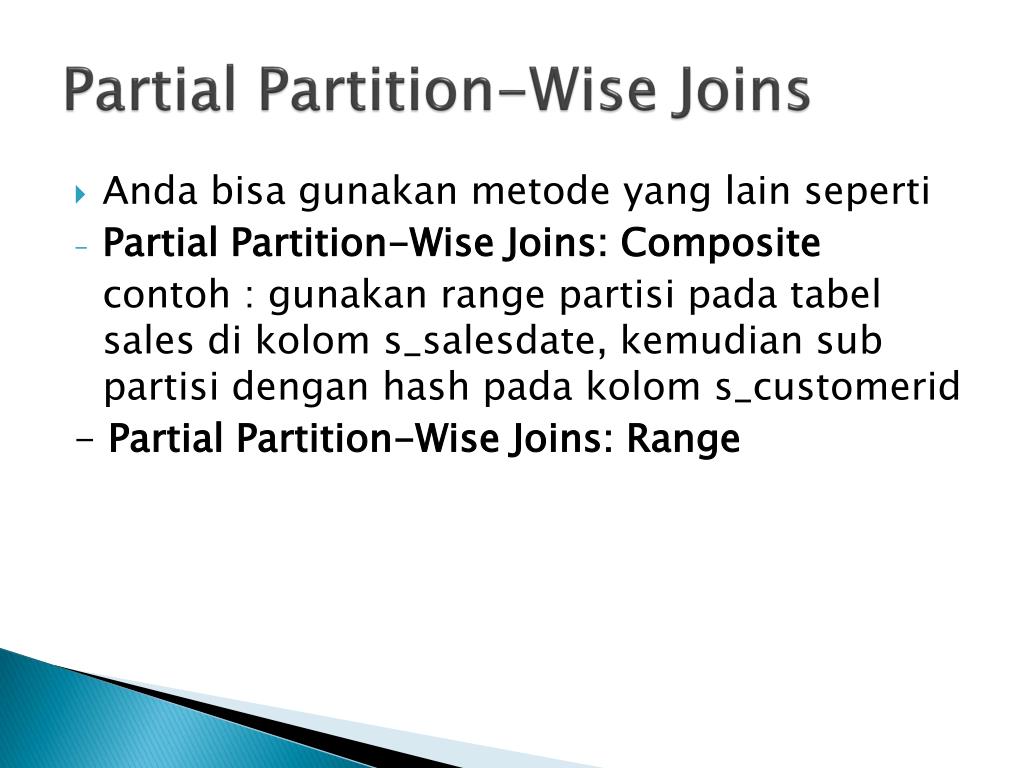 Partial Partition-Wise Joins

Anda bisa gunakan metode yang lain seperti

- Partial Partition-Wise Joins: Composite

contoh : gunakan range partisi pada tabel sales di kolom s_salesdate, kemudian sub partisi dengan hash pada kolom s_customerid

- Partial Partition-Wise Joins: Range